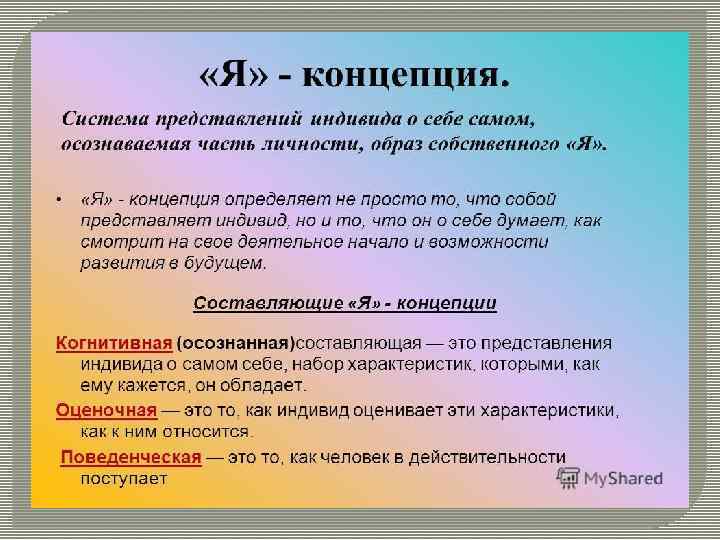 «Я» - концепция.

Система представлений индивида о себе самом, осознаваемая часть личности, образ собственного «Я».

• «Я» - концепция определяет не просто то, что собой представляет индивид, но и то, что он о себе думает, как смотрит на свое деятельное начало и возможности развития в будущем.

Составляющие «Я» - концепции

Когнитивная (осознанная)составляющая — это представления индивида о самом себе, набор характеристик, которыми, как ему кажется, он обладает.

Оценочная — это то, как индивид оценивает эти характеристики, как к ним относится.

Поведенческая — это то, как человек в действительности поступает

MyShared